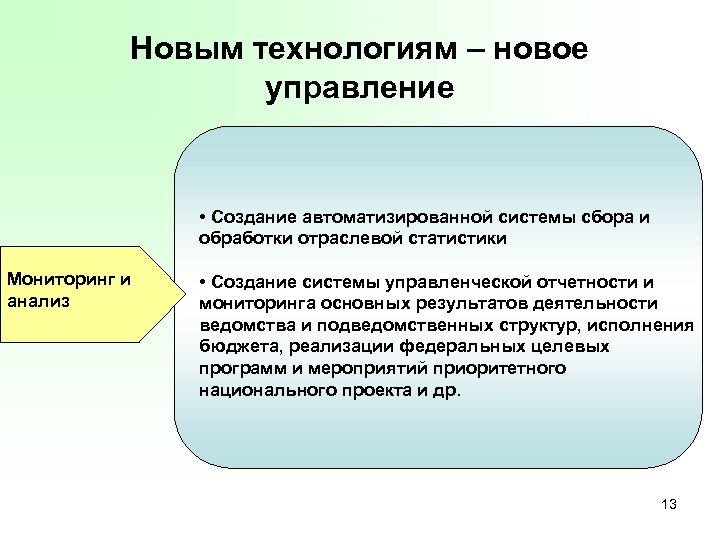 Новым технологиям – новое управление

Мониторинг и анализ

• Создание автоматизированной системы сбора и обработки отраслевой статистики

• Создание системы управленческой отчетности и мониторинга основных результатов деятельности ведомства и подведомственных структур, исполнения бюджета, реализации федеральных целевых программ и мероприятий приоритетного национального проекта и др.

13